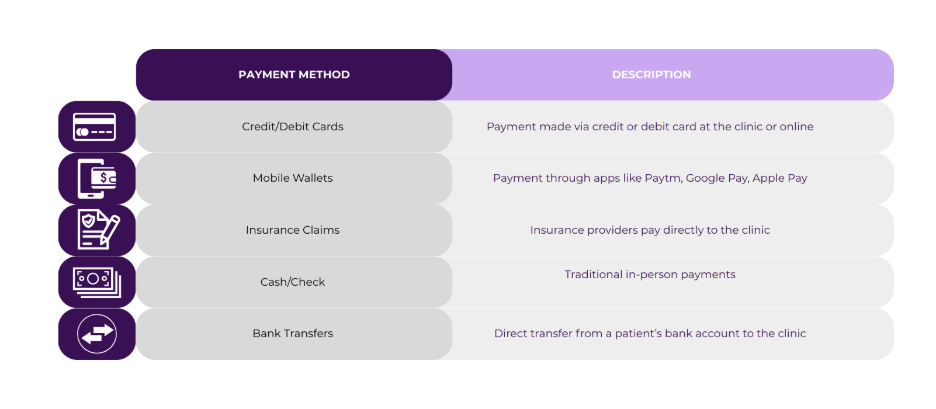 | PAYMENT METHOD | DESCRIPTION |
|---|---|
| Credit/Debit Cards | Payment made via credit or debit card at the clinic or online |
| Mobile Wallets | Payment through apps like Paytm, Google Pay, Apple Pay |
| Insurance Claims | Insurance providers pay directly to the clinic |
| Cash/Check | Traditional in-person payments |
| Bank Transfers | Direct transfer from a patient's bank account to the clinic |